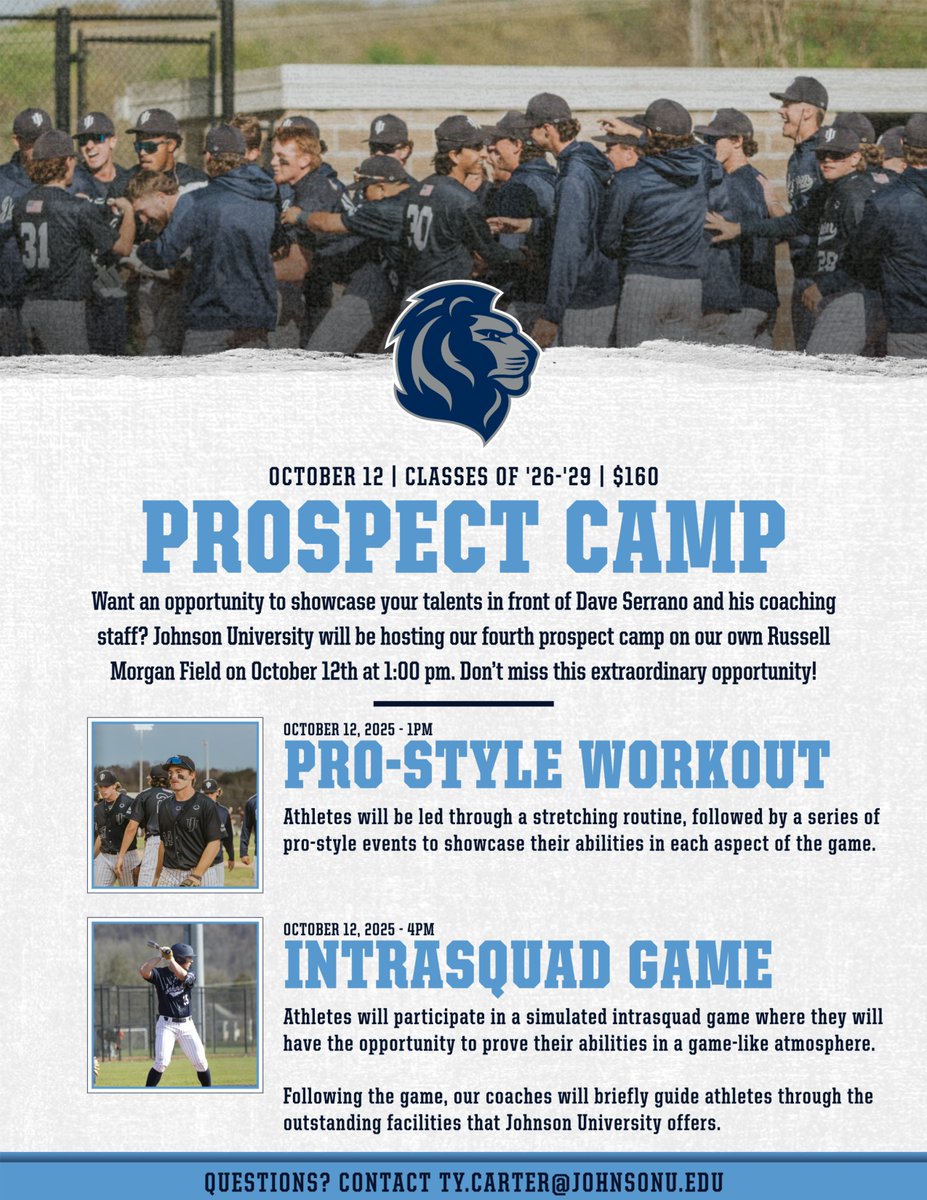 OCTOBER 12 | CLASSES OF '26-'29 | $160

PROSPECT CAMP

Want an opportunity to showcase your talents in front of Dave Serrano and his coaching staff? Johnson University will be hosting our fourth prospect camp on our own Russell Morgan Field on October 12th at 1:00 pm. Don't miss this extraordinary opportunity!

OCTOBER 12, 2025 - 1PM

PRO-STYLE WORKOUT

Athletes will be led through a stretching routine, followed by a series of pro-style events to showcase their abilities in each aspect of the game.

OCTOBER 12, 2025 - 4PM

INTRASQUAD GAME

Athletes will participate in a simulated intrasquad game where they will have the opportunity to prove their abilities in a game-like atmosphere.

Following the game, our coaches will briefly guide athletes through the outstanding facilities that Johnson University offers.

QUESTIONS? CONTACT TY.CARTER@JOHNSONU.EDU